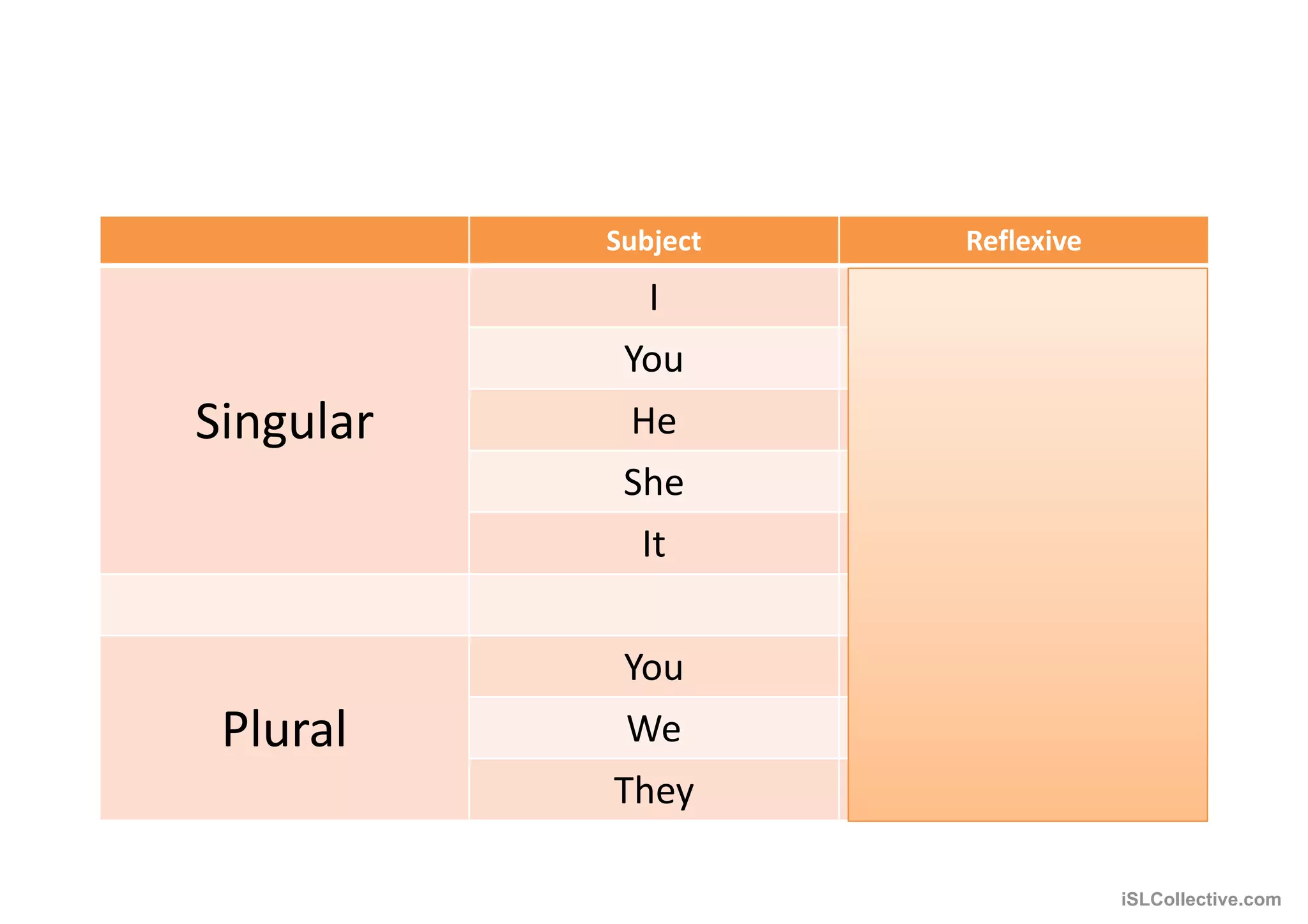 | | Subject | Reflexive |
|---|---|---|
| Singular | I | |
| | You | |
| | He | |
| | She | |
| | It | |
| | | |
| Plural | You | |
| | We | |
| | They | |

iSLCollective.com